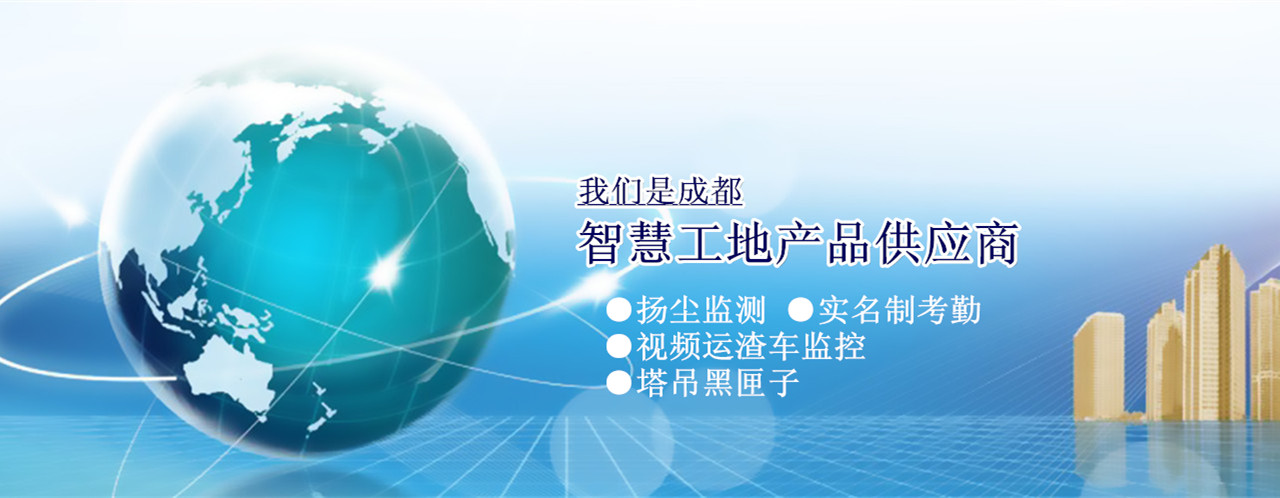 我们是成都
智慧工地产品供应商

●扬尘监测 ●实名制考勤
●视频运渣车监控
●塔吊黑匣子